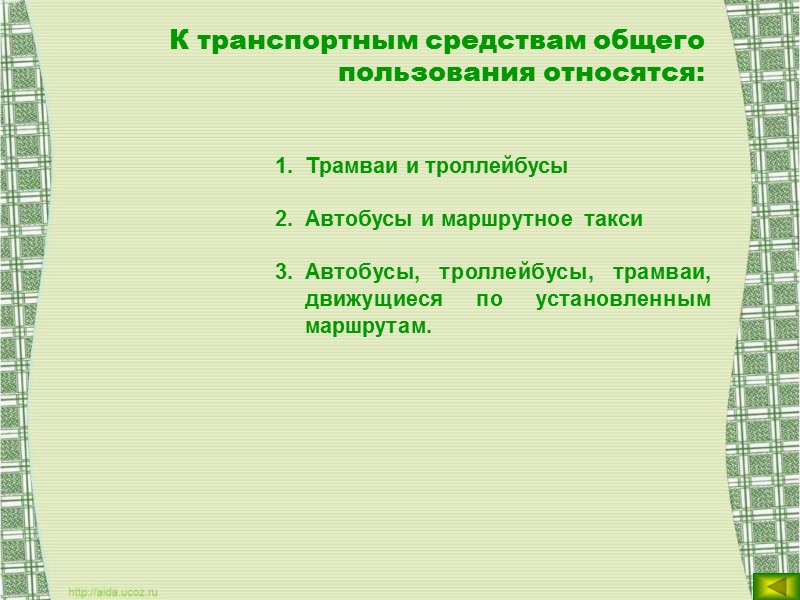 К транспортным средствам общего пользования относятся:

1. Трамваи и троллейбусы

2. Автобусы и маршрутное такси

3. Автобусы, троллейбусы, трамваи, движущиеся по установленным маршрутам.

http://aida.ucoz.ru